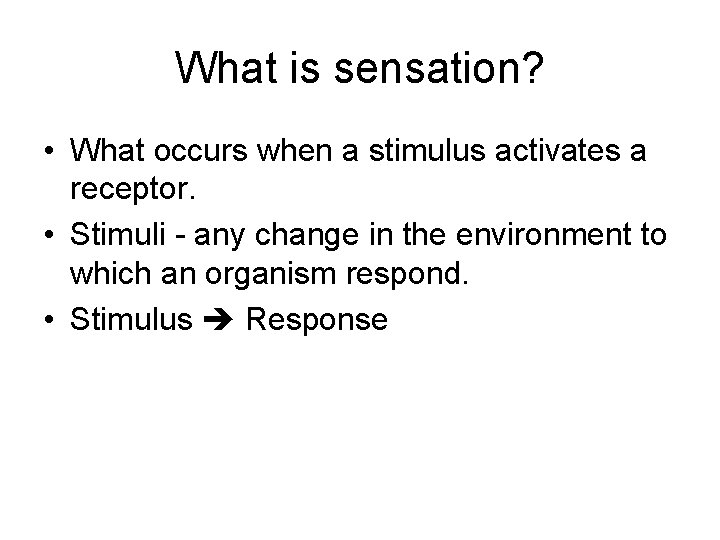 What is sensation?

• What occurs when a stimulus activates a receptor.
• Stimuli - any change in the environment to which an organism respond.
• Stimulus ➔ Response